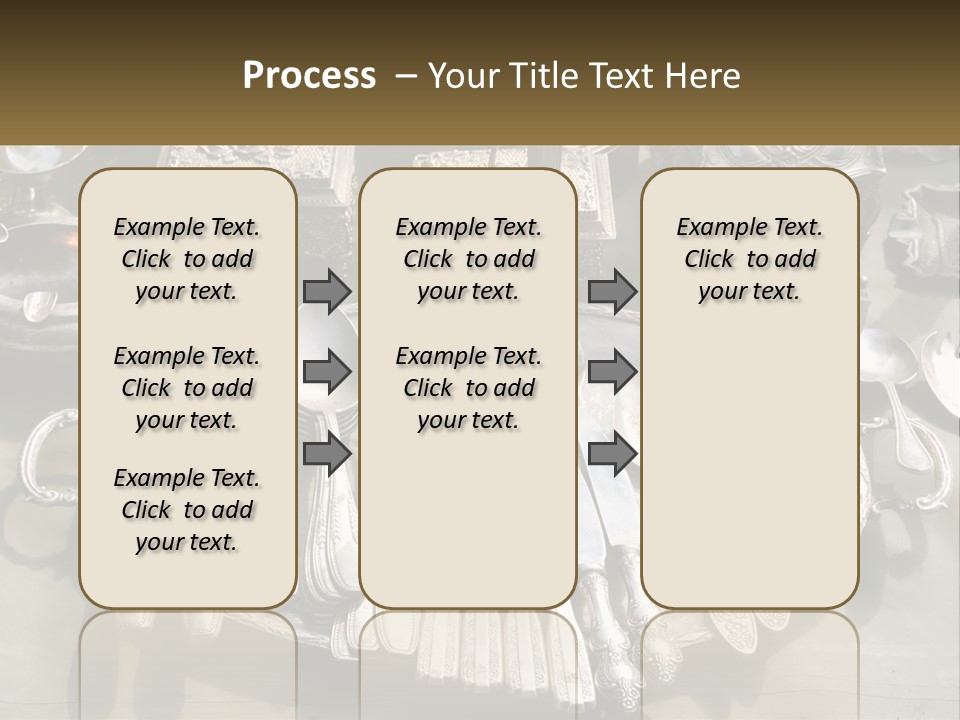 Process – Your Title Text Here

Example Text. Click to add your text.

Example Text. Click to add your text.

Example Text. Click to add your text.

Example Text. Click to add your text.

Example Text. Click to add your text.

Example Text. Click to add your text.